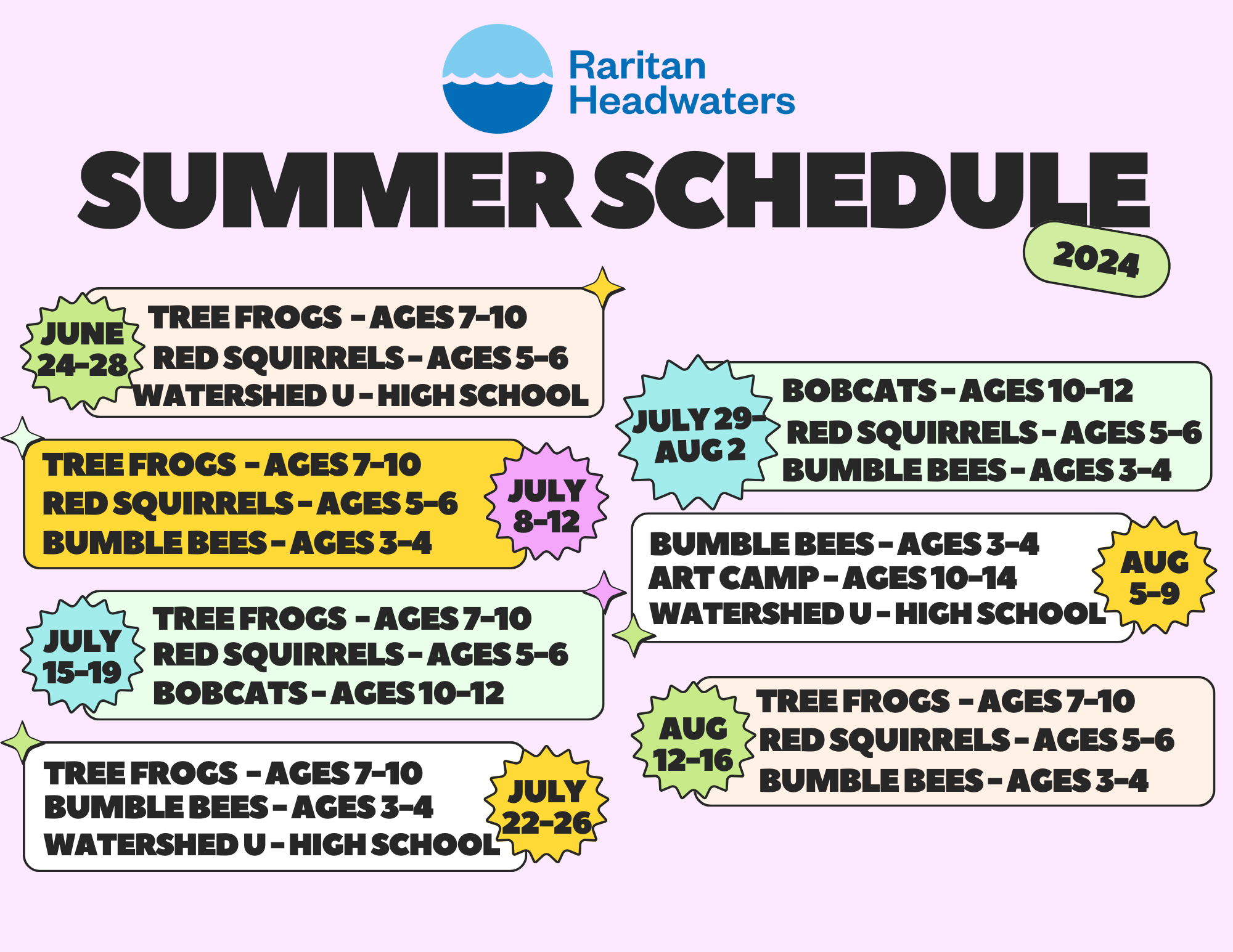 Raritan Headwaters

SUMMER SCHEDULE

2024

JUNE 24-28
TREE FROGS - AGES 7-10
RED SQUIRRELS - AGES 5-6
WATERSHED U - HIGH SCHOOL

TREE FROGS - AGES 7-10
RED SQUIRRELS - AGES 5-6
BUMBLE BEES - AGES 3-4
JULY 8-12

JULY 15-19
TREE FROGS - AGES 7-10
RED SQUIRRELS - AGES 5-6
BOBCATS - AGES 10-12

TREE FROGS - AGES 7-10
BUMBLE BEES - AGES 3-4
WATERSHED U - HIGH SCHOOL
JULY 22-26

JULY 29- AUG 2
BOBCATS - AGES 10-12
RED SQUIRRELS - AGES 5-6
BUMBLE BEES - AGES 3-4

BUMBLE BEES - AGES 3-4
ART CAMP - AGES 10-14
WATERSHED U - HIGH SCHOOL
AUG 5-9

AUG 12-16
TREE FROGS - AGES 7-10
RED SQUIRRELS - AGES 5-6
BUMBLE BEES - AGES 3-4